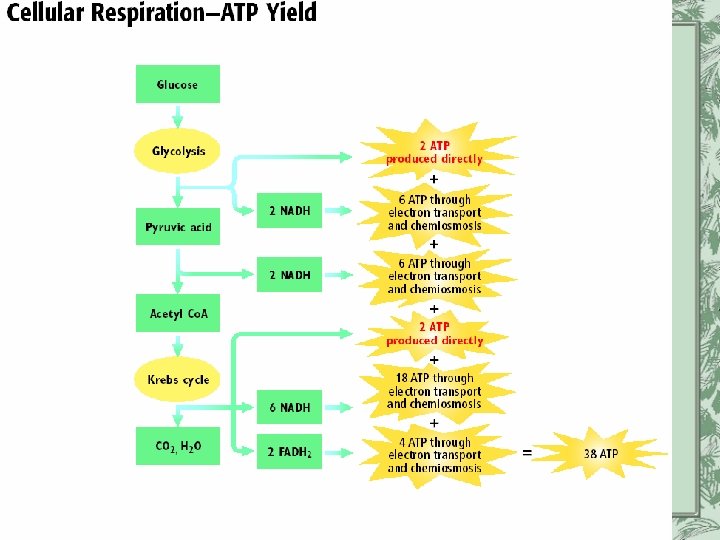 Cellular Respiration—ATP Yield

Glucose

Glycolysis

Pyruvic acid

Acetyl CoA

Krebs cycle

$CO_2$, $H_2O$

2 NADH

2 NADH

6 NADH

2 $FADH_2$

2 ATP produced directly

+

6 ATP through electron transport and chemiosmosis

+

6 ATP through electron transport and chemiosmosis

+

2 ATP produced directly

+

18 ATP through electron transport and chemiosmosis

+

4 ATP through electron transport and chemiosmosis

=

38 ATP